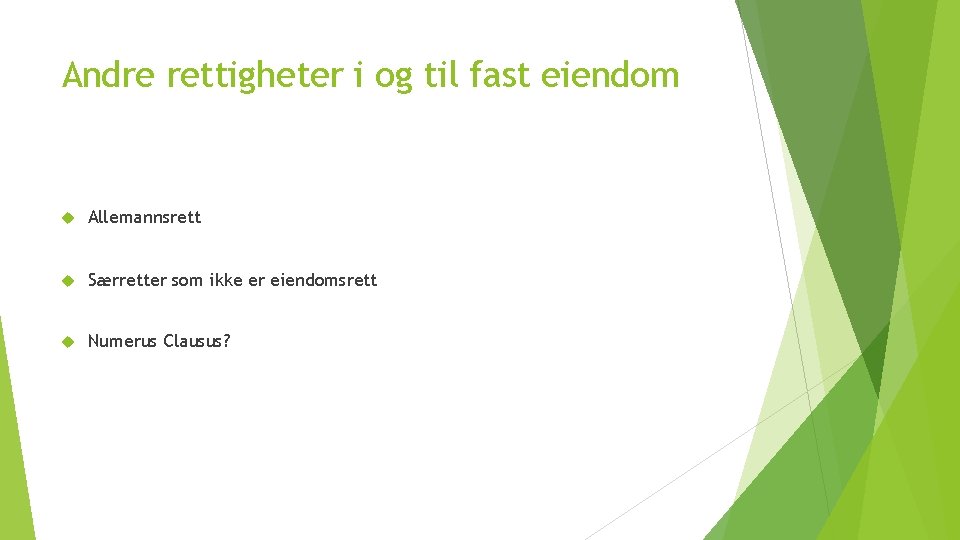 Andre rettigheter i og til fast eiendom

Allemannsrett

Særretter som ikke er eiendomsrett

Numerus Clausus?